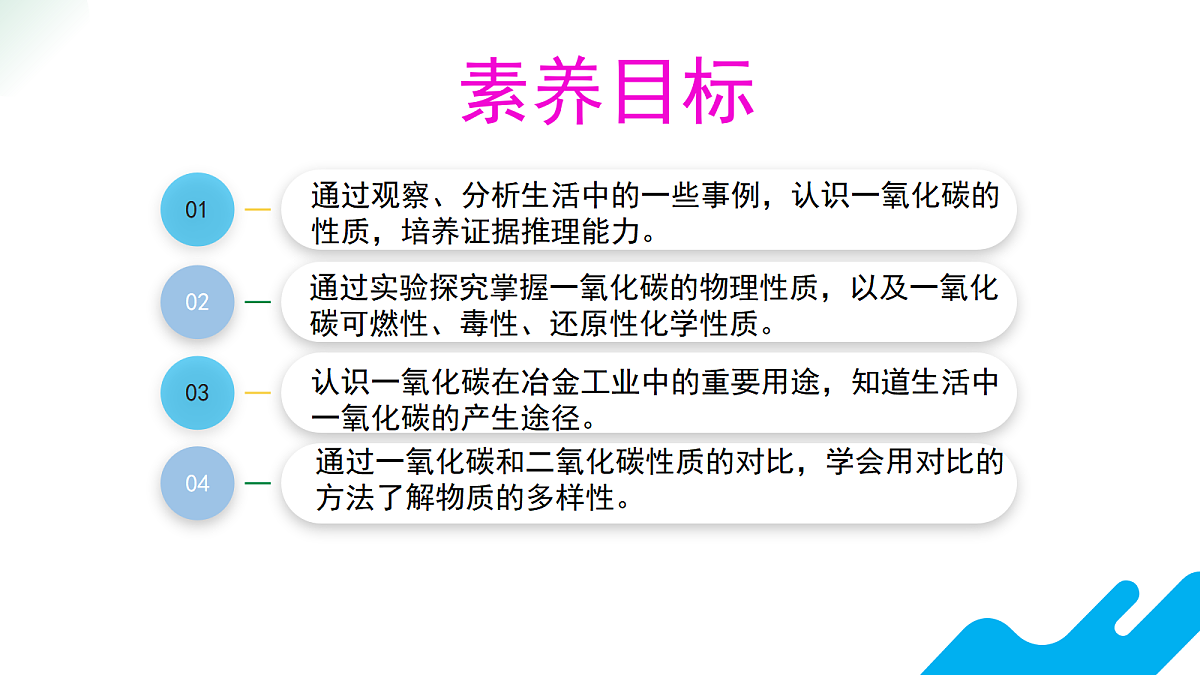 素养目标

01

通过观察、分析生活中的一些事例，认识一氧化碳的性质，培养证据推理能力。

02

通过实验探究掌握一氧化碳的物理性质，以及一氧化碳可燃性、毒性、还原性化学性质。

03

认识一氧化碳在冶金工业中的重要用途，知道生活中一氧化碳的产生途径。

04

通过一氧化碳和二氧化碳性质的对比，学会用对比的方法了解物质的多样性。